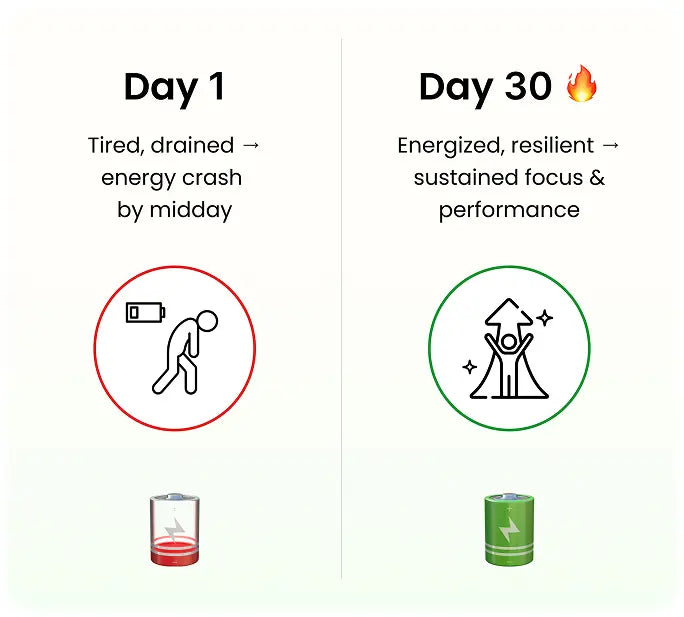 Day 1

Tired, drained → energy crash by midday

Day 30 🔥

Energized, resilient → sustained focus & performance